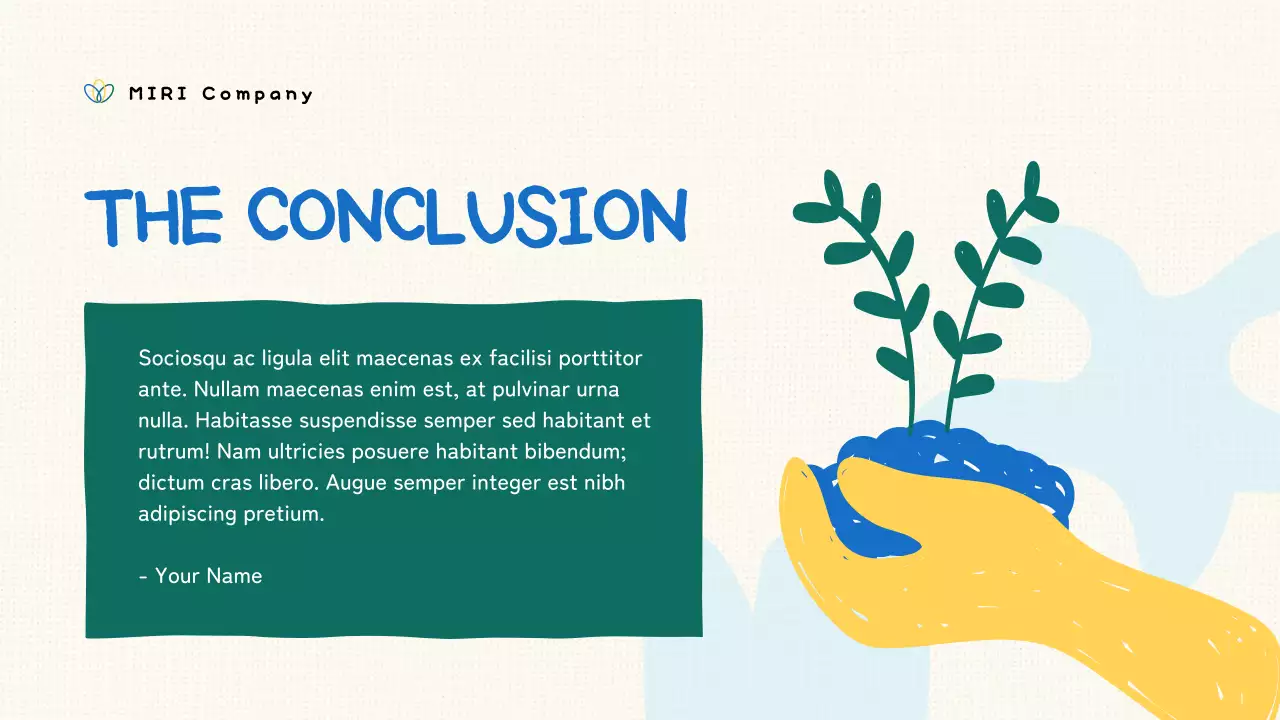 MIRI Company

THE CONCLUSION

Sociosqu ac ligula elit maecenas ex facilisi porttitor ante. Nullam maecenas enim est, at pulvinar urna nulla. Habitasse suspendisse semper sed habitant et rutrum! Nam ultricies posuere habitant bibendum; dictum cras libero. Augue semper integer est nibh adipiscing pretium.

- Your Name